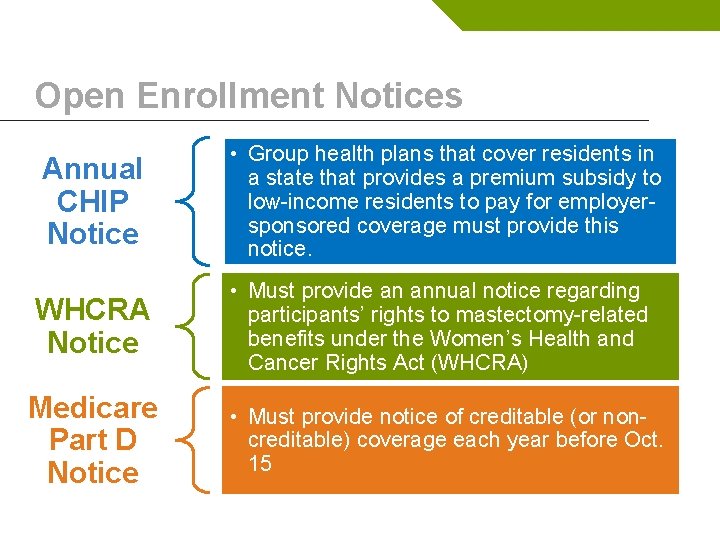 Open Enrollment Notices

Annual CHIP Notice

• Group health plans that cover residents in a state that provides a premium subsidy to low-income residents to pay for employer-sponsored coverage must provide this notice.

WHCRA Notice

• Must provide an annual notice regarding participants' rights to mastectomy-related benefits under the Women's Health and Cancer Rights Act (WHCRA)

Medicare Part D Notice

• Must provide notice of creditable (or non-creditable) coverage each year before Oct. 15